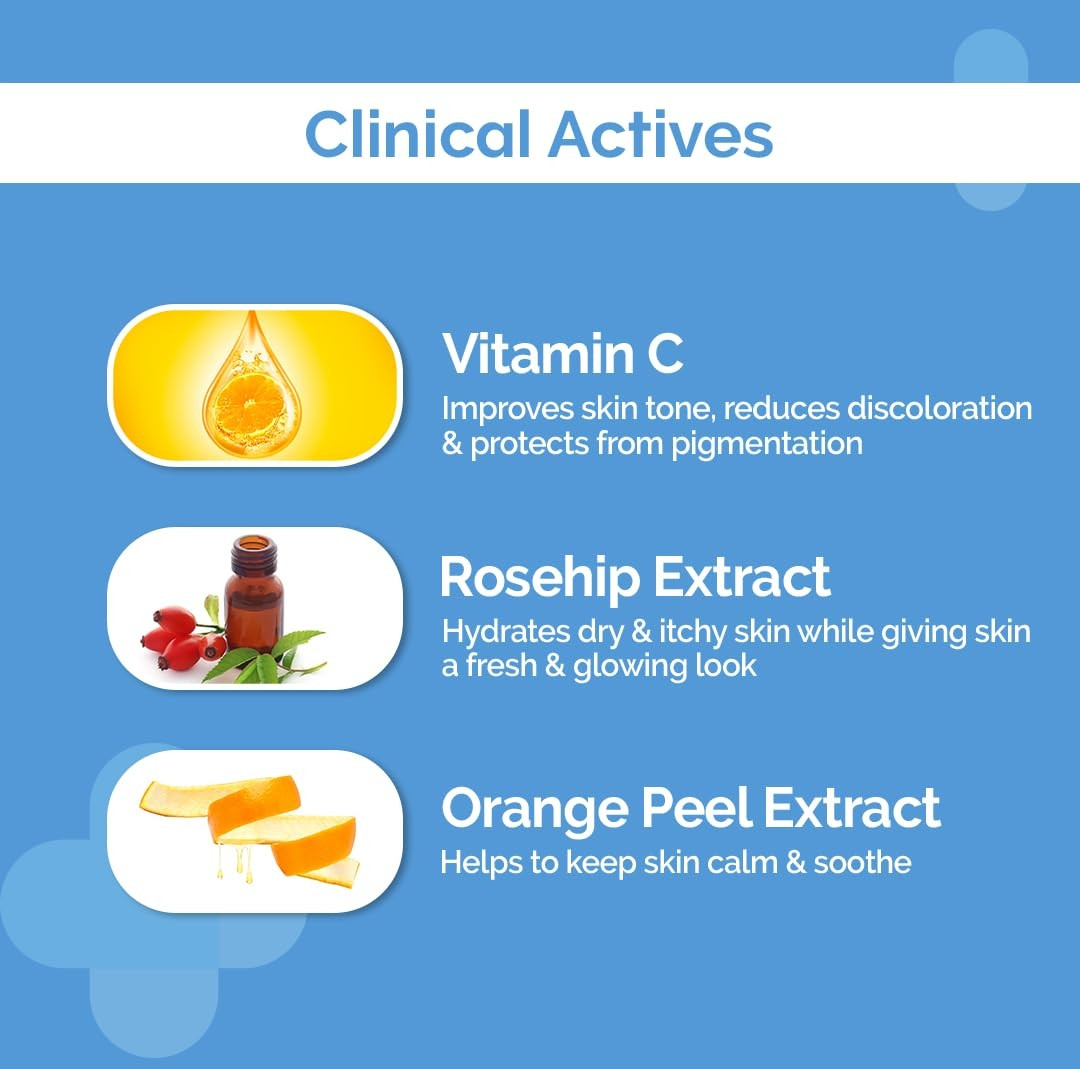 Clinical Actives

Vitamin C
Improves skin tone, reduces discoloration & protects from pigmentation

Rosehip Extract
Hydrates dry & itchy skin while giving skin a fresh & glowing look

Orange Peel Extract
Helps to keep skin calm & soothe